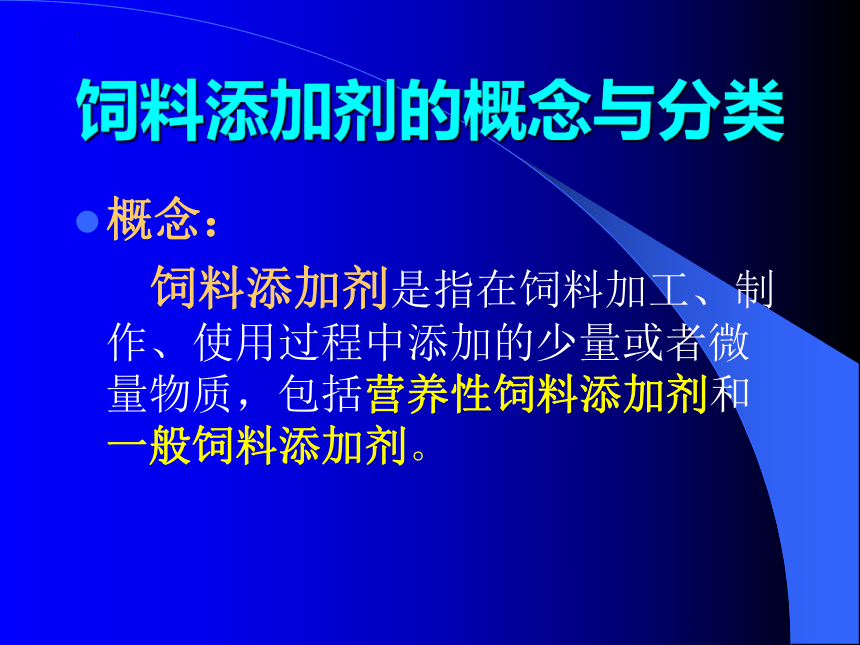 饲料添加剂的概念与分类

概念：

饲料添加剂是指在饲料加工、制作、使用过程中添加的少量或者微量物质，包括营养性饲料添加剂和一般饲料添加剂。